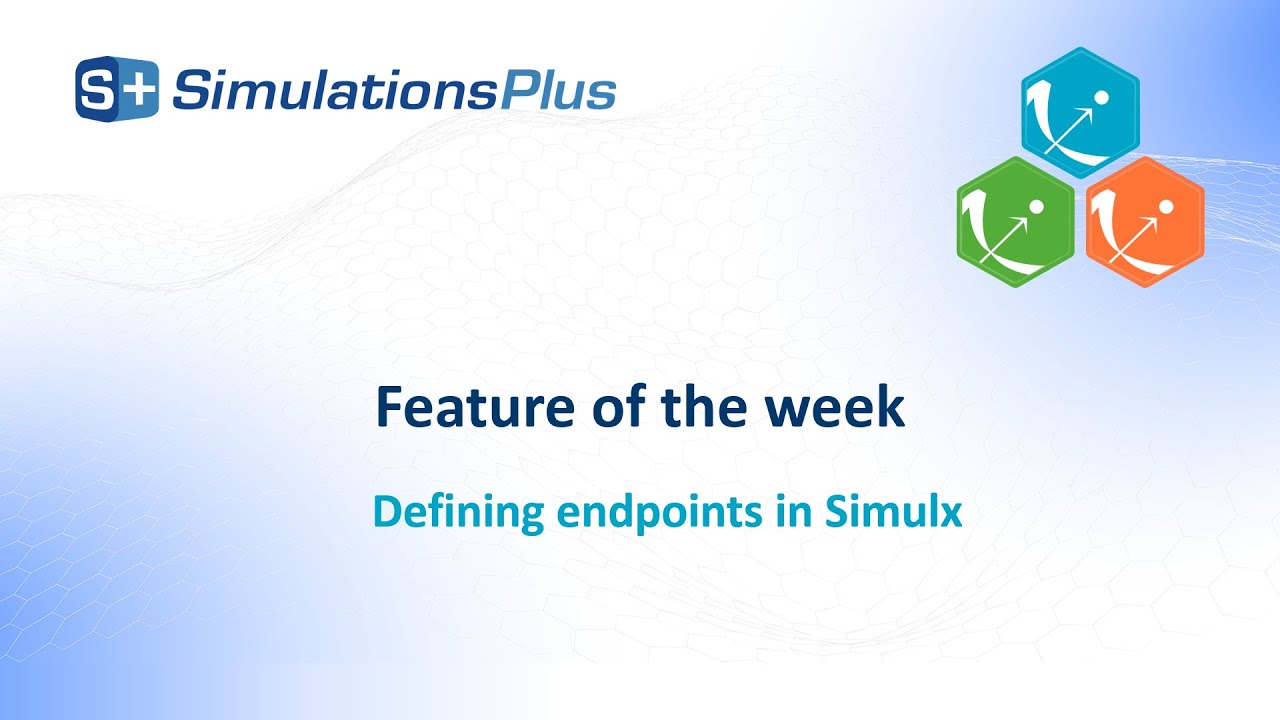 S+ SimulationsPlus

Feature of the week

Defining endpoints in Simulx